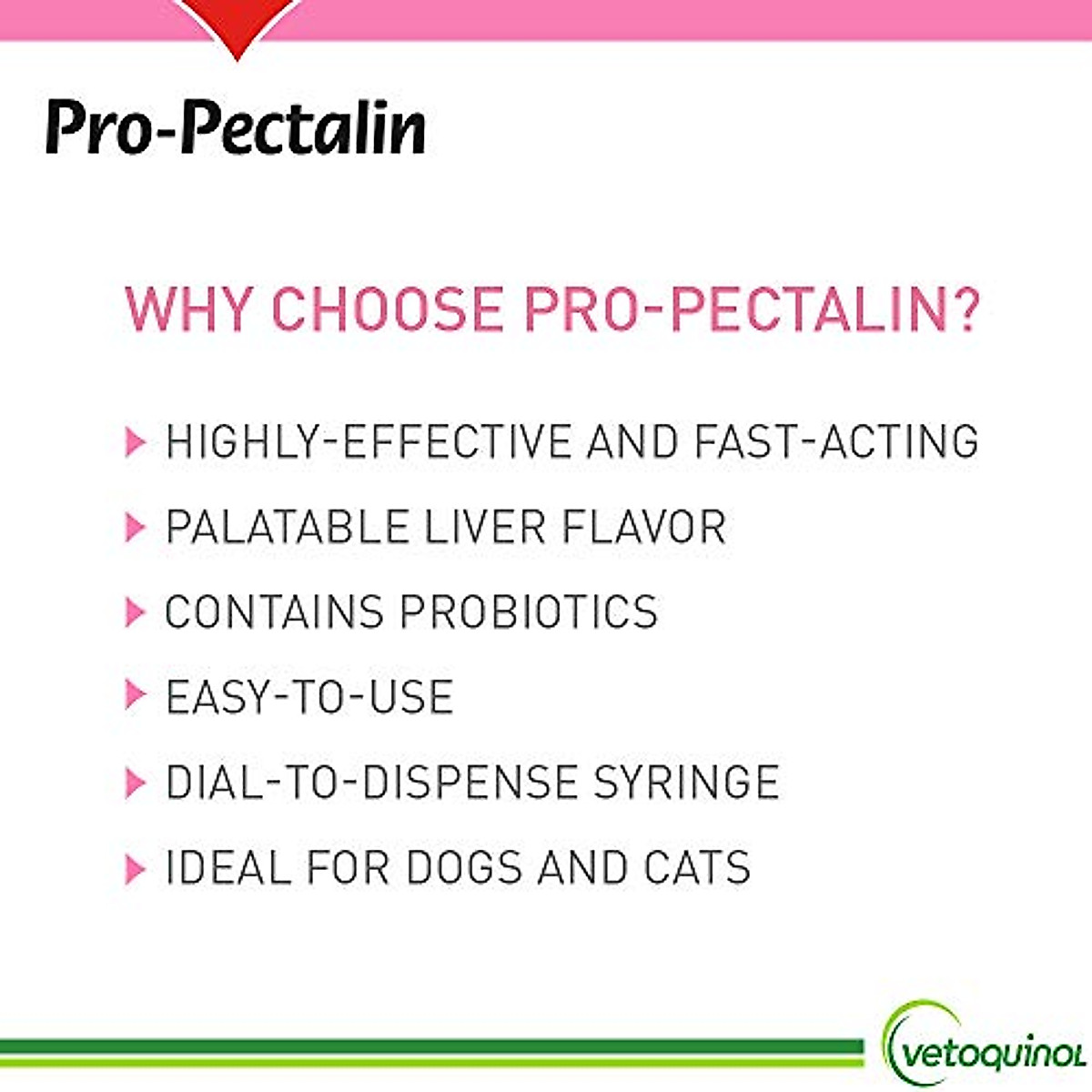 Pro-Pectalin

WHY CHOOSE PRO-PECTALIN?

HIGHLY-EFFECTIVE AND FAST-ACTING

PALATABLE LIVER FLAVOR

CONTAINS PROBIOTICS

EASY-TO-USE

DIAL-TO-DISPENSE SYRINGE

IDEAL FOR DOGS AND CATS

vetoquinol